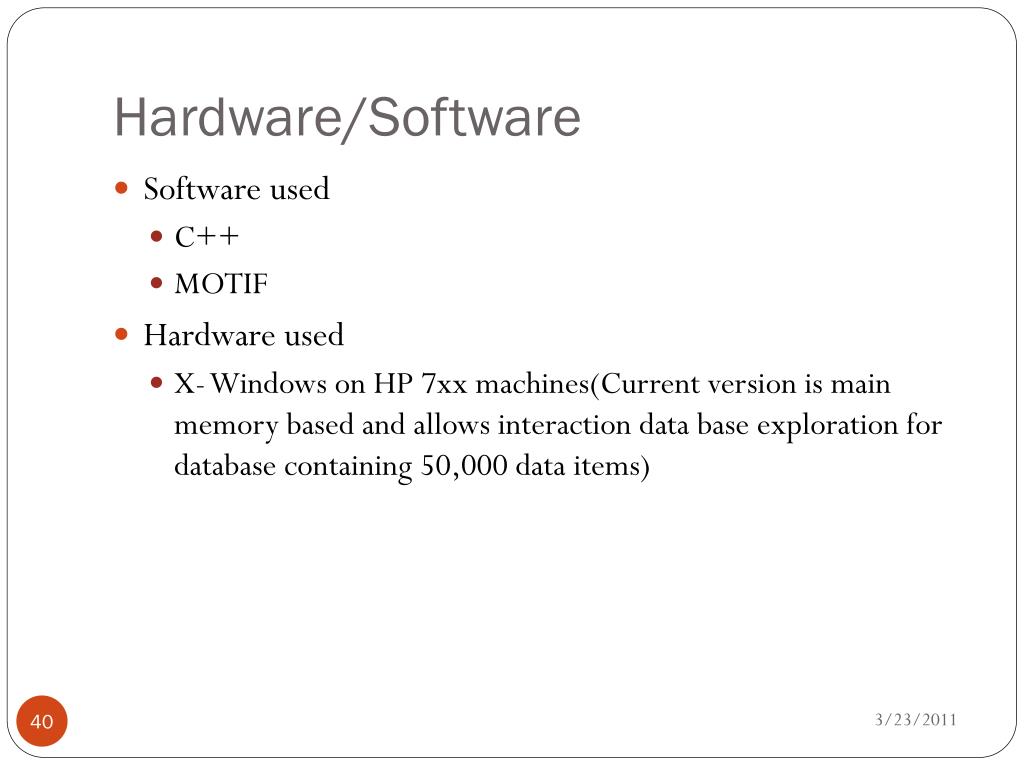 Hardware/Software

- Software used
  - C++
  - MOTIF
- Hardware used
  - X- Windows on HP 7xx machines(Current version is main memory based and allows interaction data base exploration for database containing 50,000 data items)

40

3/23/2011